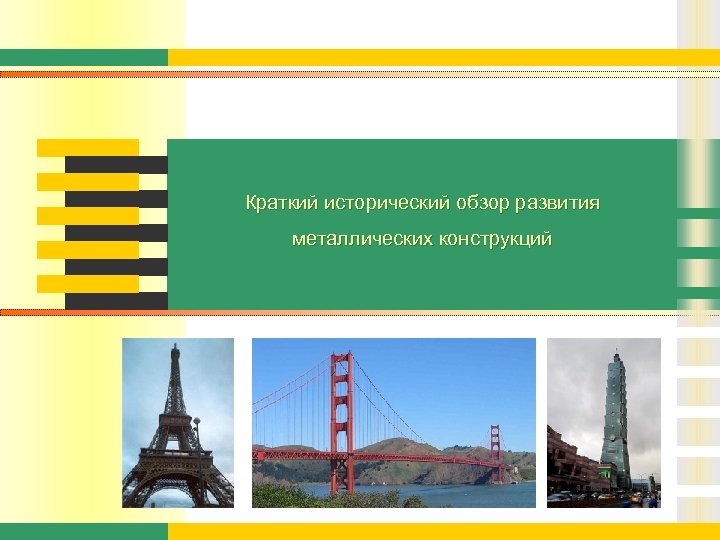 Краткий исторический обзор развития металлических конструкций